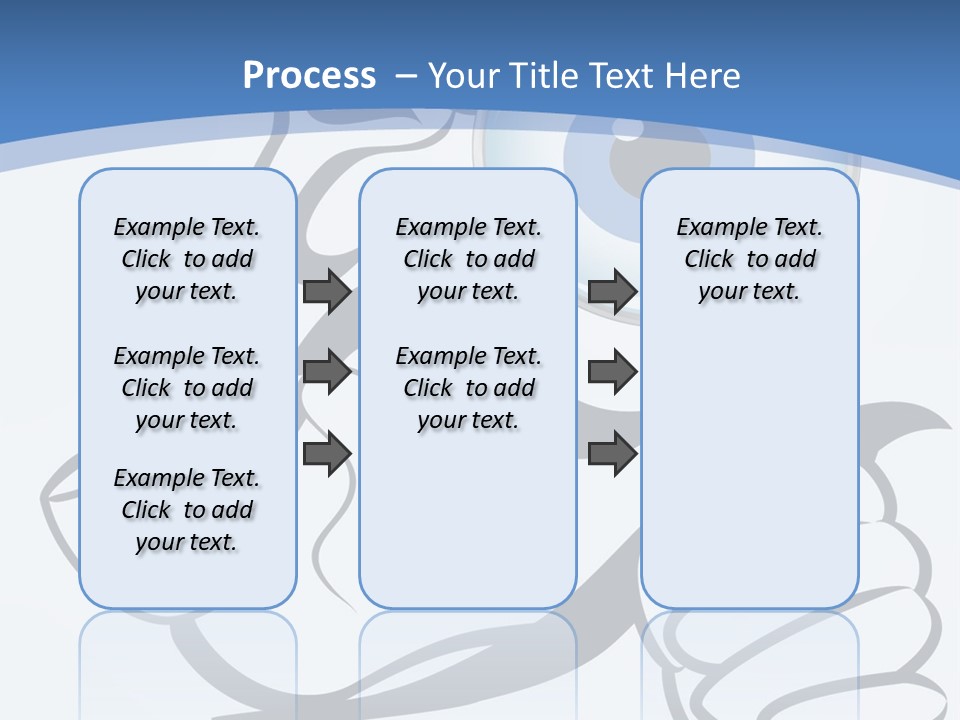 Process – Your Title Text Here

Example Text. Click to add your text.

Example Text. Click to add your text.

Example Text. Click to add your text.

Example Text. Click to add your text.

Example Text. Click to add your text.

Example Text. Click to add your text.